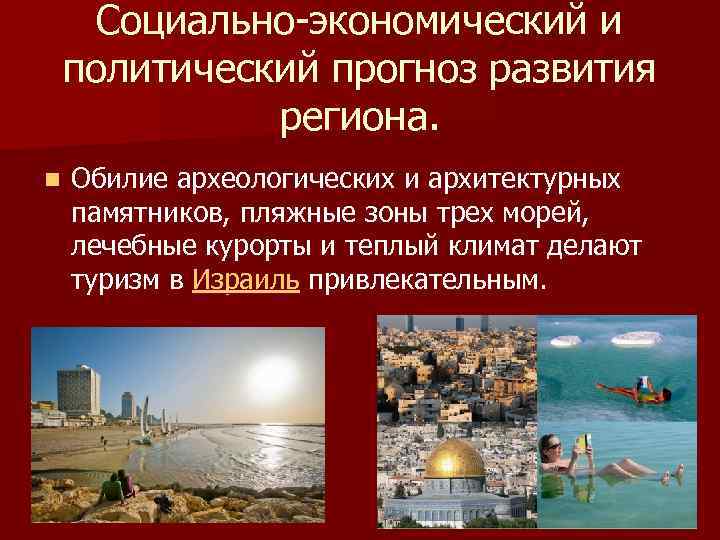 Социально-экономический и политический прогноз развития региона.

Обилие археологических и архитектурных памятников, пляжные зоны трех морей, лечебные курорты и теплый климат делают туризм в Израиль привлекательным.